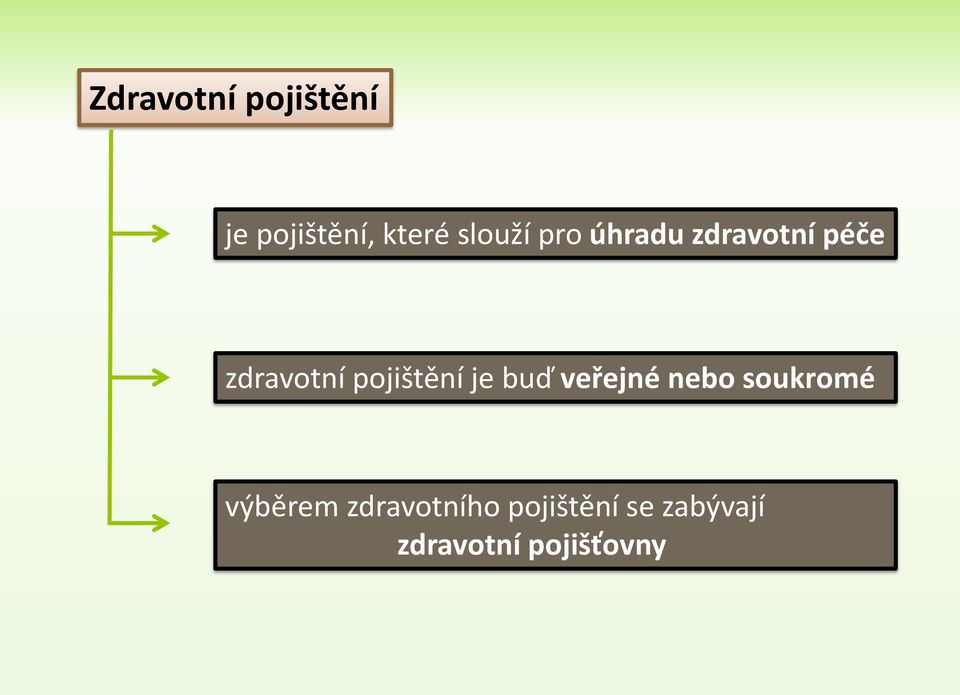 Zdravotní pojištění

je pojištění, které slouží pro úhradu zdravotní péče

zdravotní pojištění je buď veřejné nebo soukromé

výběrem zdravotního pojištění se zabývají zdravotní pojišťovny